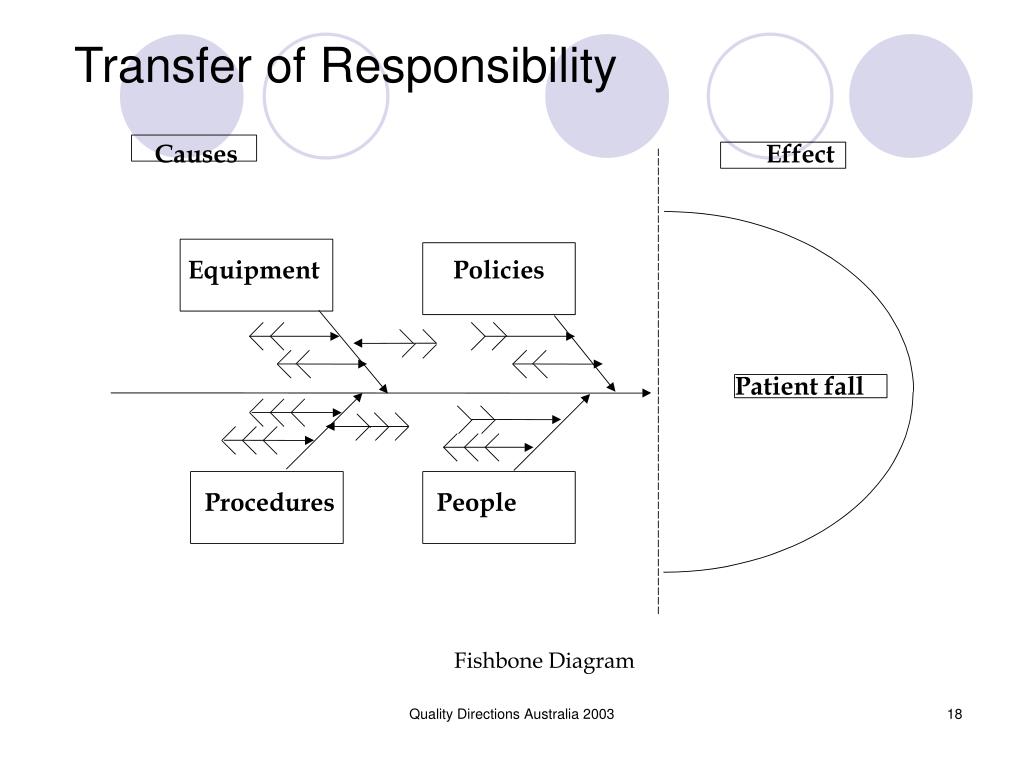 Transfer of Responsibility

Causes

Effect

Equipment

Policies

Patient fall

Procedures

People

Fishbone Diagram

Quality Directions Australia 2003

18